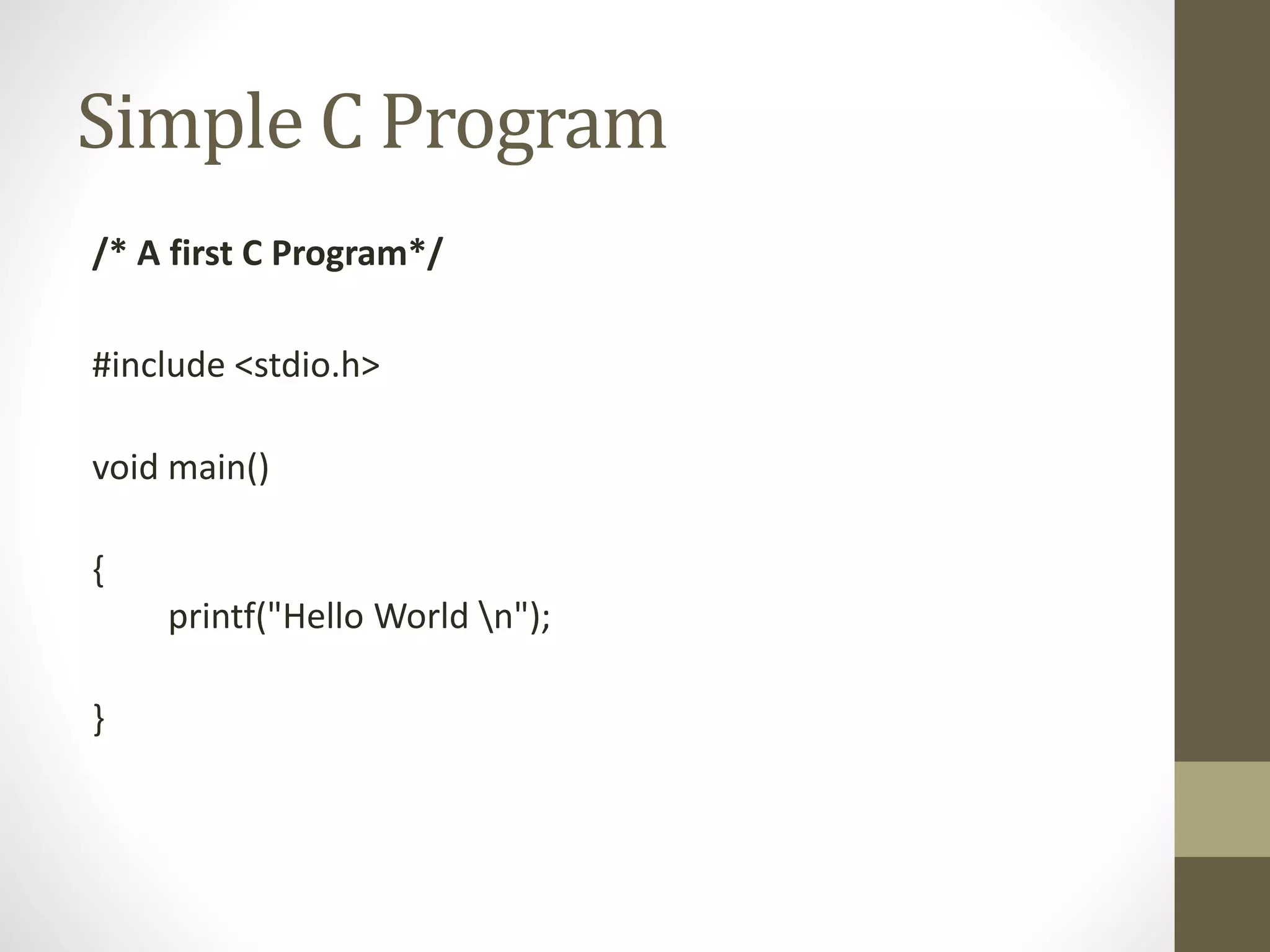 Simple C Program

/* A first C Program*/

#include <stdio.h>

void main()

{
printf("Hello World \n");

}